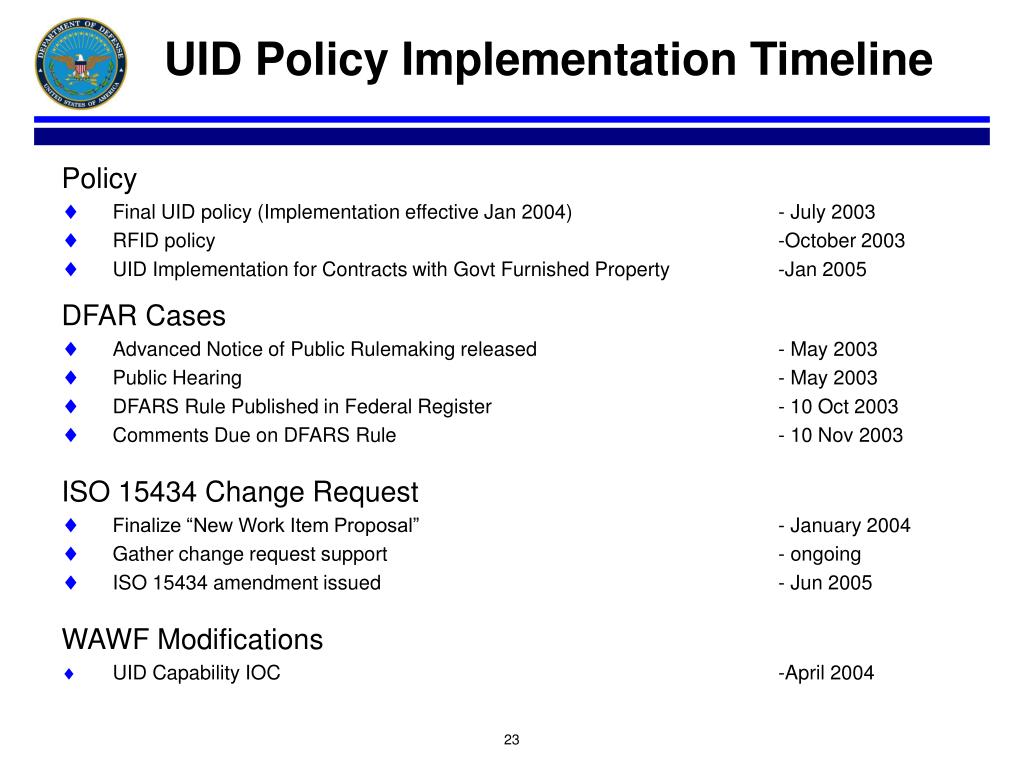 DEPARTMENT OF DEFENSE
UNITED STATES OF AMERICA

UID Policy Implementation Timeline

Policy
♦ Final UID policy (Implementation effective Jan 2004) - July 2003
♦ RFID policy -October 2003
♦ UID Implementation for Contracts with Govt Furnished Property -Jan 2005

DFAR Cases
♦ Advanced Notice of Public Rulemaking released - May 2003
♦ Public Hearing - May 2003
♦ DFARS Rule Published in Federal Register - 10 Oct 2003
♦ Comments Due on DFARS Rule - 10 Nov 2003

ISO 15434 Change Request
♦ Finalize “New Work Item Proposal” - January 2004
♦ Gather change request support - ongoing
♦ ISO 15434 amendment issued - Jun 2005

WAWF Modifications
♦ UID Capability IOC -April 2004

23